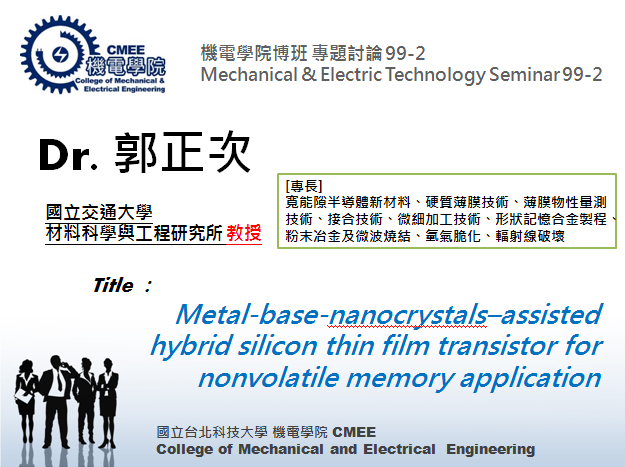 CMEE
機電學院
College of Mechanical & Electrical Engineering

機電學院博班 專題討論 99-2
Mechanical & Electric Technology Seminar 99-2

Dr. 郭正次

國立交通大學
材料科學與工程研究所 教授

[專長]
寬能隙半導體新材料、硬質薄膜技術、薄膜物性量測技術、接合技術、微細加工技術、形狀記憶合金製程、粉末冶金及微波燒結、氫氣脆化、輻射線破壞

Title ：

Metal-base-nanocrystals–assisted hybrid silicon thin film transistor for nonvolatile memory application

國立台北科技大學 機電學院 CMEE
College of Mechanical and Electrical Engineering